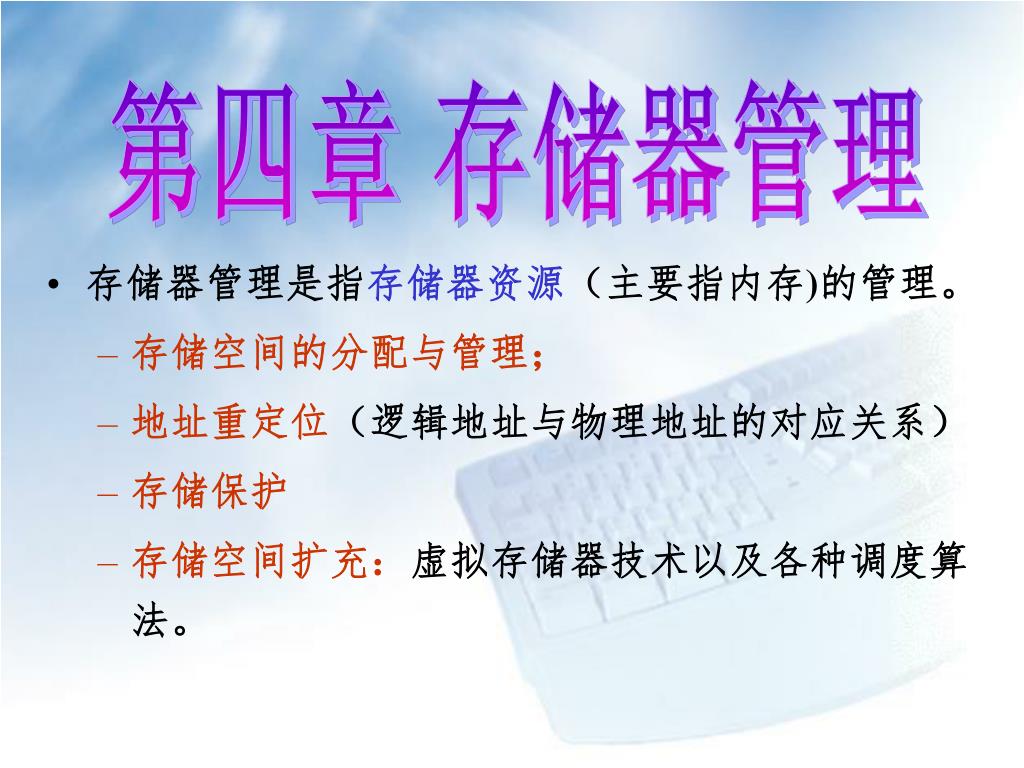 第四章 存储器管理

• 存储器管理是指存储器资源（主要指内存)的管理。

– 存储空间的分配与管理；

– 地址重定位（逻辑地址与物理地址的对应关系）

– 存储保护

– 存储空间扩充：虚拟存储器技术以及各种调度算法。